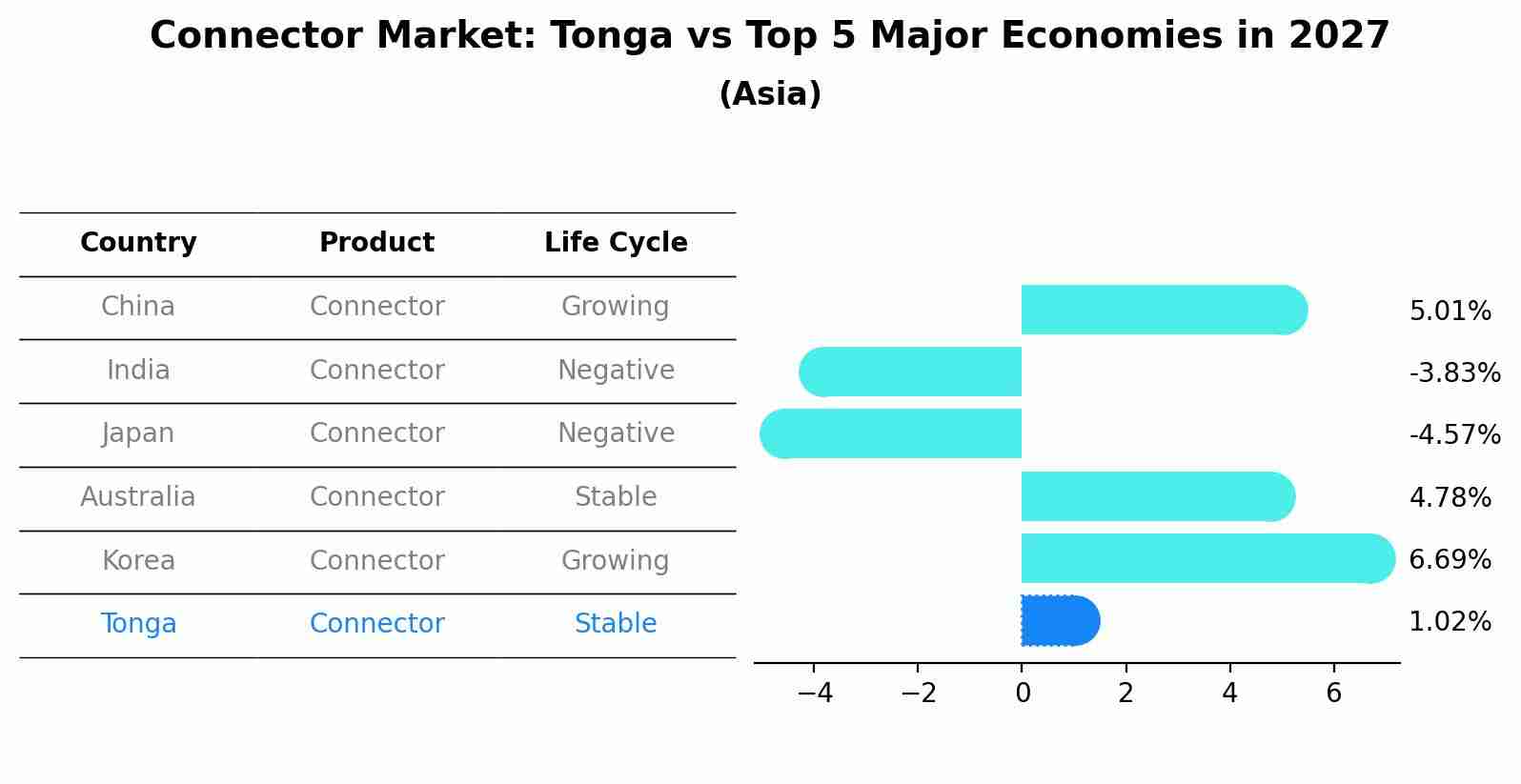 Connector Market: Tonga vs Top 5 Major Economies in 2027

(Asia)

| Country | Product | Life Cycle |
|---|---|---|
| China | Connector | Growing |
| India | Connector | Negative |
| Japan | Connector | Negative |
| Australia | Connector | Stable |
| Korea | Connector | Growing |
| Tonga | Connector | Stable |

5.01%
-3.83%
-4.57%
4.78%
6.69%
1.02%

−4 −2 0 2 4 6